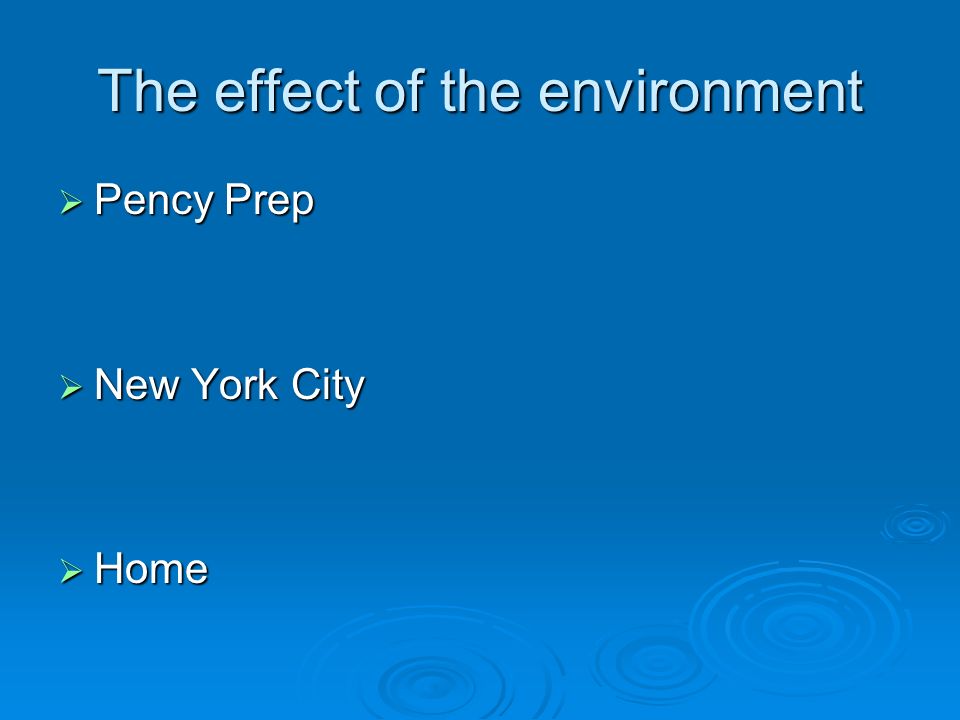 The effect of the environment

➢ Pency Prep

➢ New York City

➢ Home